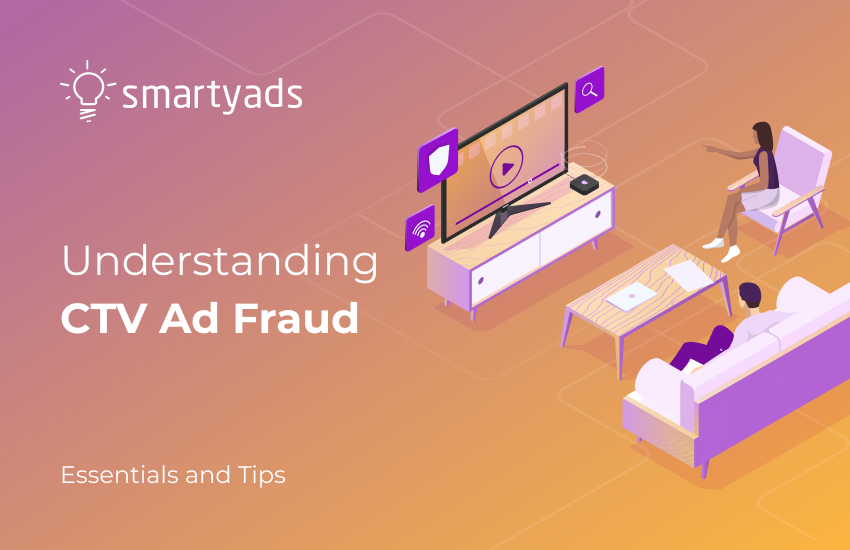 smartyads

Understanding
CTV Ad Fraud

Essentials and Tips